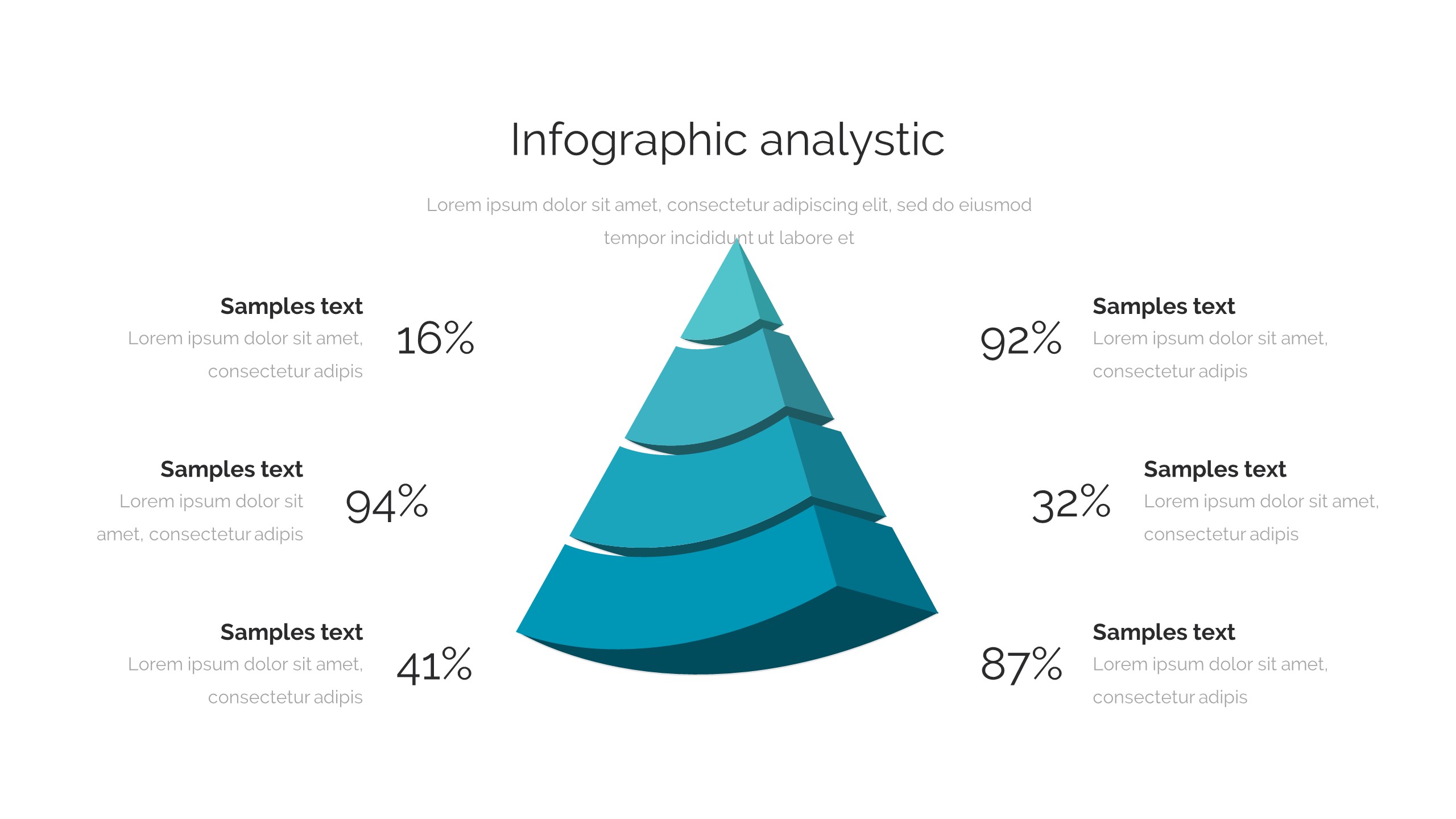 Infographic analystic

Lorem ipsum dolor sit amet, consectetur adipiscing elit, sed do eiusmod tempor incididunt ut labore et

Samples text
Lorem ipsum dolor sit amet, consectetur adipis
16%

Samples text
Lorem ipsum dolor sit amet, consectetur adipis
94%

Samples text
Lorem ipsum dolor sit amet, consectetur adipis
41%

92%
Samples text
Lorem ipsum dolor sit amet, consectetur adipis

32%
Samples text
Lorem ipsum dolor sit amet, consectetur adipis

87%
Samples text
Lorem ipsum dolor sit amet, consectetur adipis